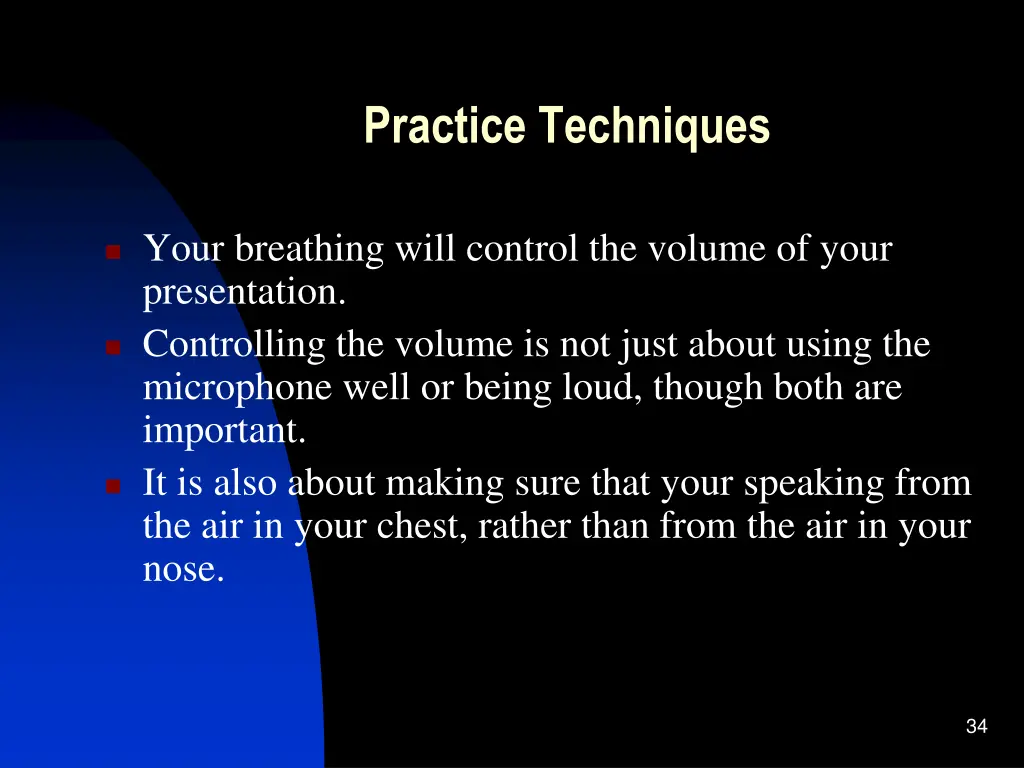 Practice Techniques

Your breathing will control the volume of your presentation.

Controlling the volume is not just about using the microphone well or being loud, though both are important.

It is also about making sure that your speaking from the air in your chest, rather than from the air in your nose.

34